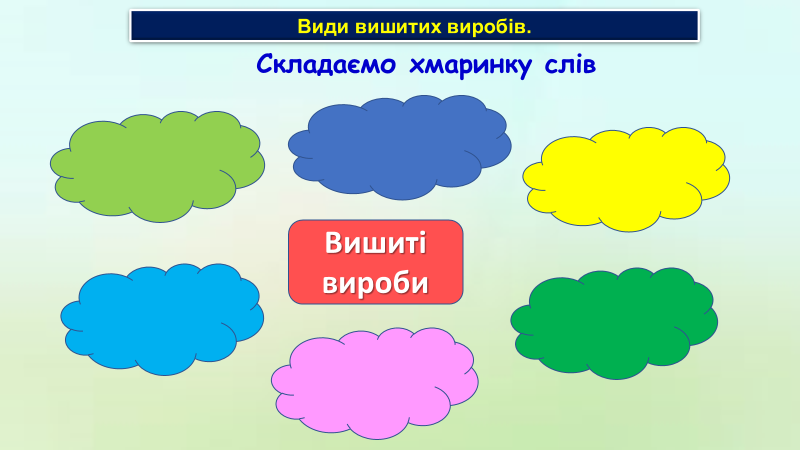 Види вишитих виробів.

Складаємо хмаринку слів

Вишиті вироби